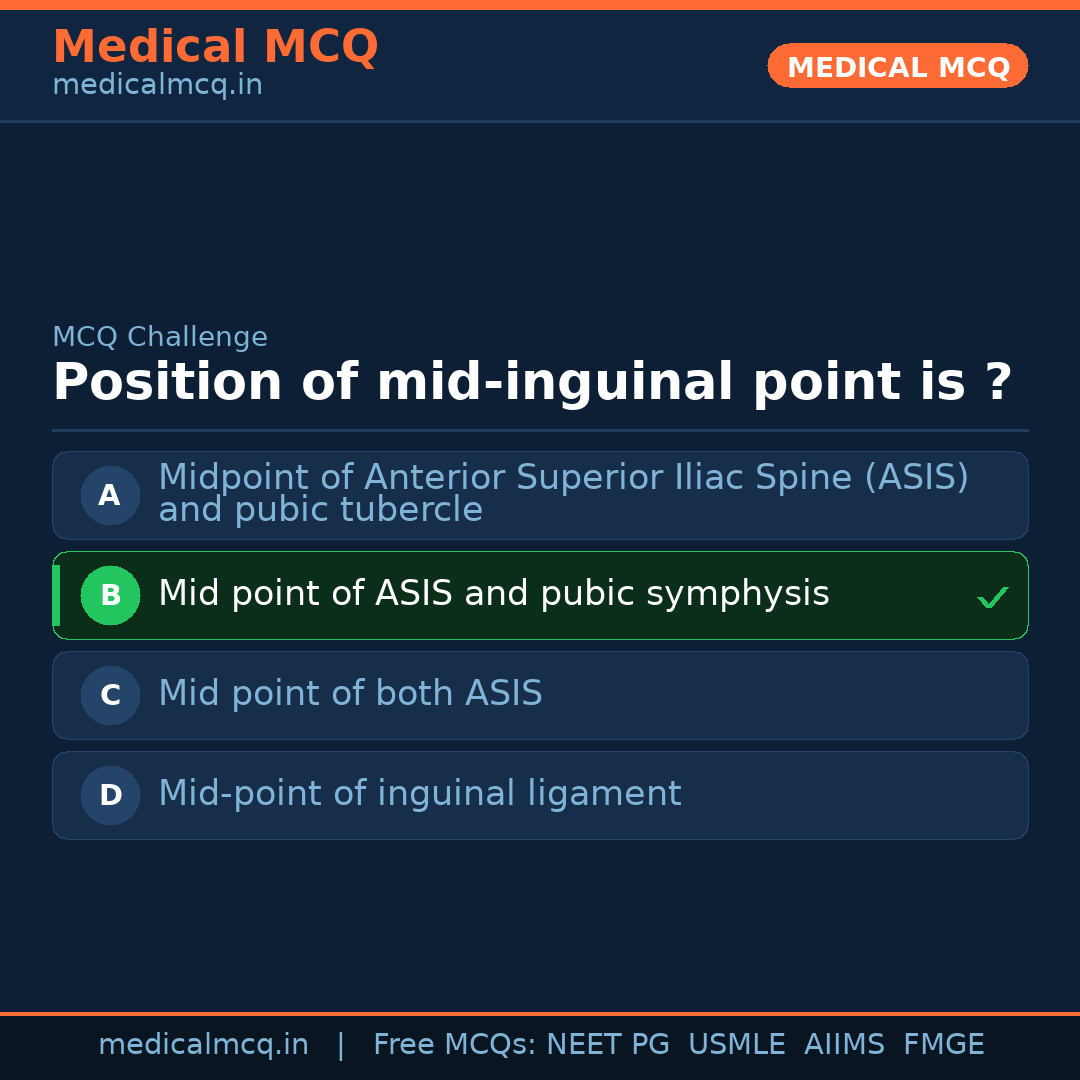 Medical MCQ
medicalmcq.in

MEDICAL MCQ

MCQ Challenge
Position of mid-inguinal point is ?

A Midpoint of Anterior Superior Iliac Spine (ASIS) and pubic tubercle

B Mid point of ASIS and pubic symphysis ✓

C Mid point of both ASIS

D Mid-point of inguinal ligament

medicalmcq.in | Free MCQs: NEET PG USMLE AIIMS FMGE